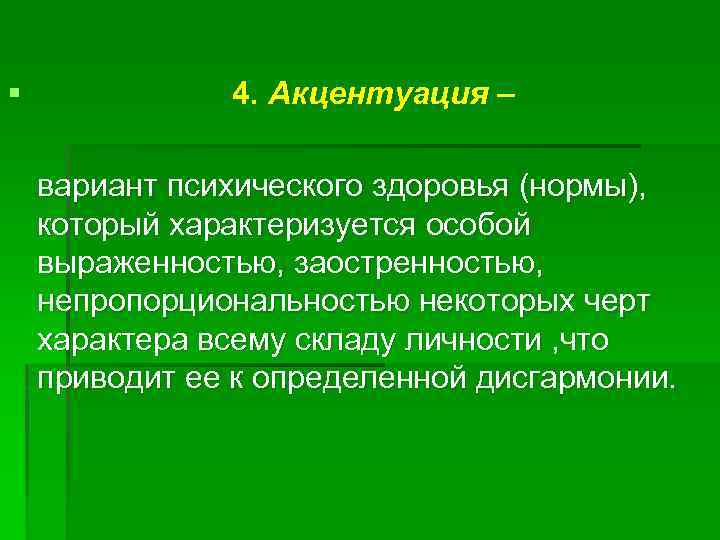 4. Акцентуация –

вариант психического здоровья (нормы), который характеризуется особой выраженностью, заостренностью, непропорциональностью некоторых черт характера всему складу личности ,что приводит ее к определенной дисгармонии.